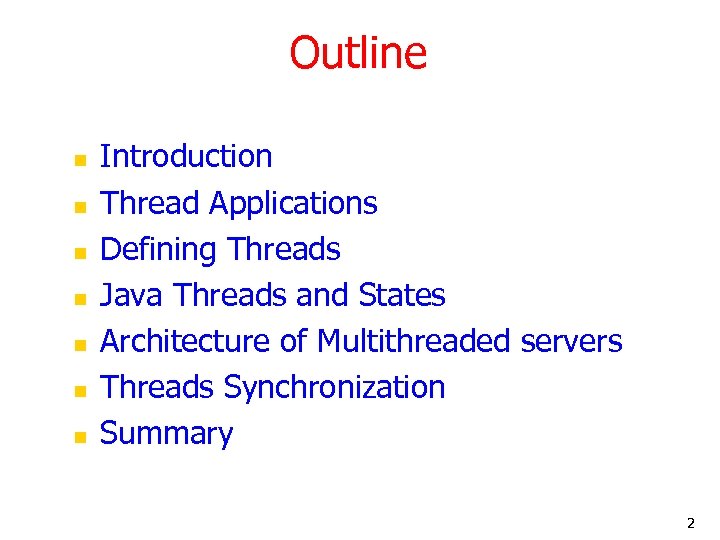 Outline

- Introduction
- Thread Applications
- Defining Threads
- Java Threads and States
- Architecture of Multithreaded servers
- Threads Synchronization
- Summary

2